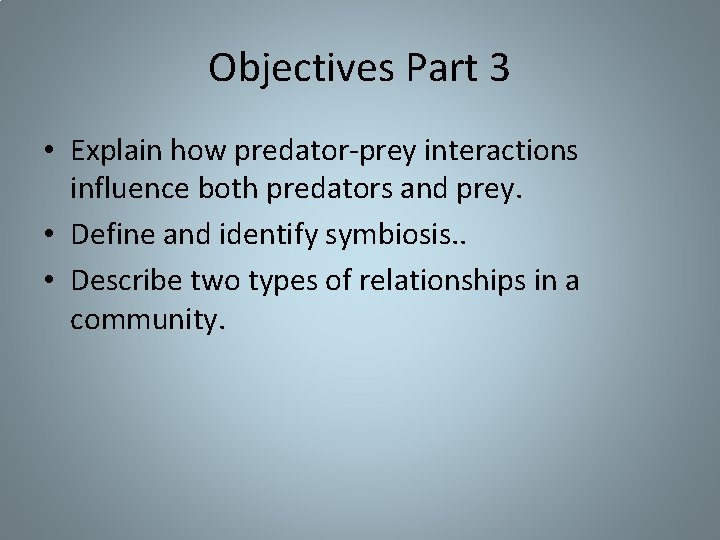 Objectives Part 3

• Explain how predator-prey interactions influence both predators and prey.
• Define and identify symbiosis..
• Describe two types of relationships in a community.